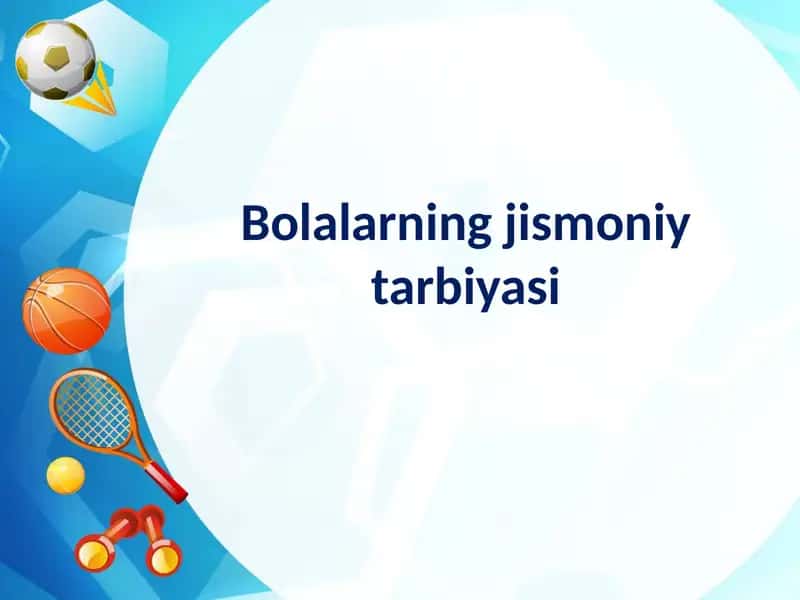 Bolalarning jismoniy tarbiyasi